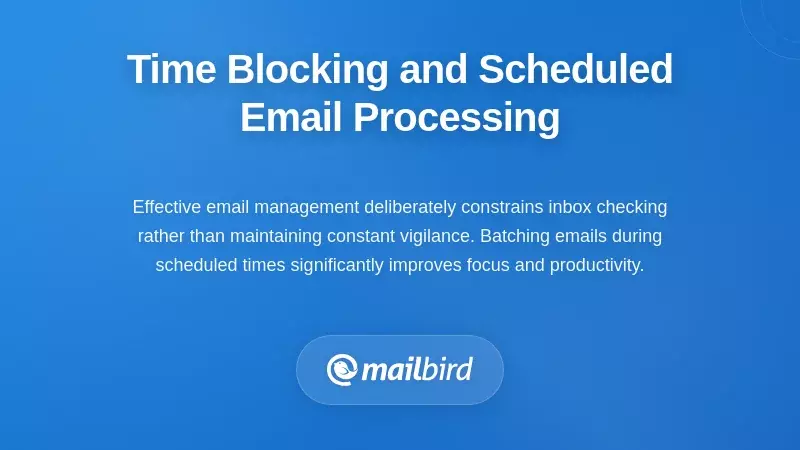 Time Blocking and Scheduled Email Processing

Effective email management deliberately constrains inbox checking rather than maintaining constant vigilance. Batching emails during scheduled times significantly improves focus and productivity.

mailbird